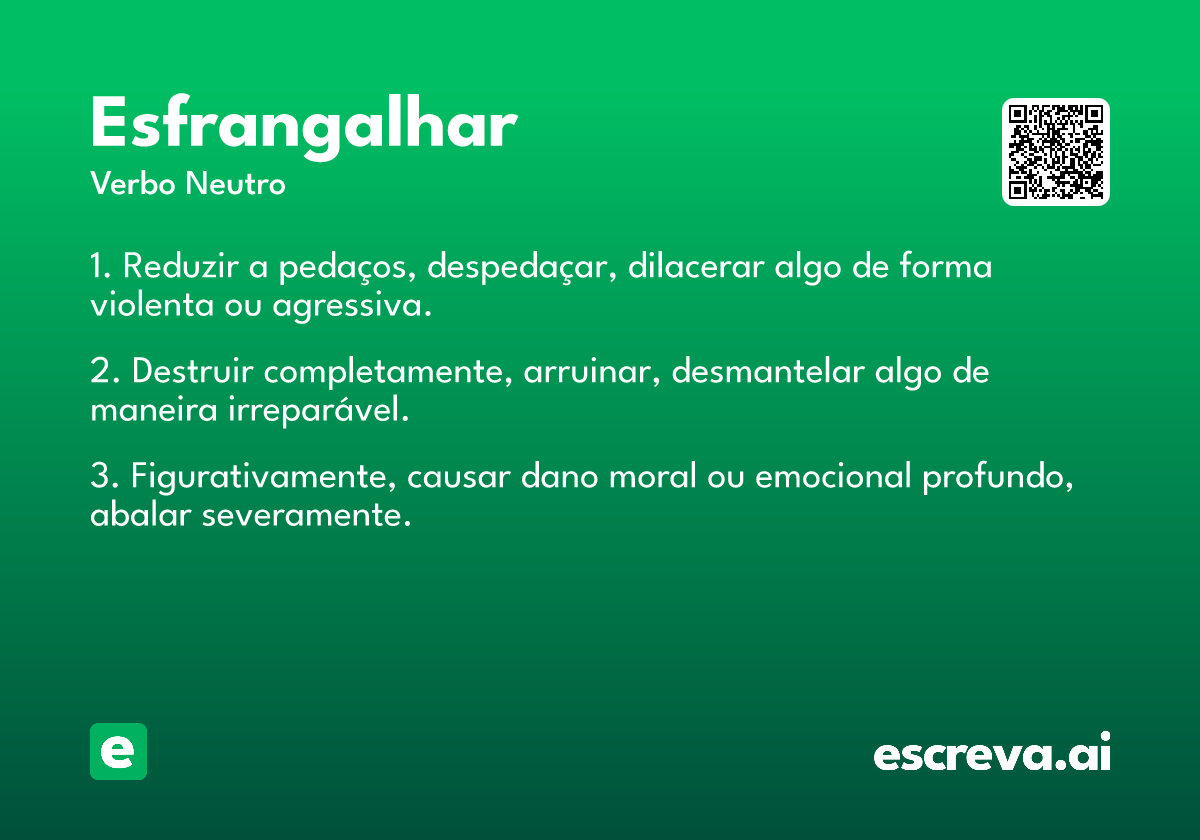 Esfrangalhar
Verbo Neutro

1. Reduzir a pedaços, despedaçar, dilacerar algo de forma violenta ou agressiva.

2. Destruir completamente, arruinar, desmantelar algo de maneira irreparável.

3. Figurativamente, causar dano moral ou emocional profundo, abalar severamente.

e

escreva.ai